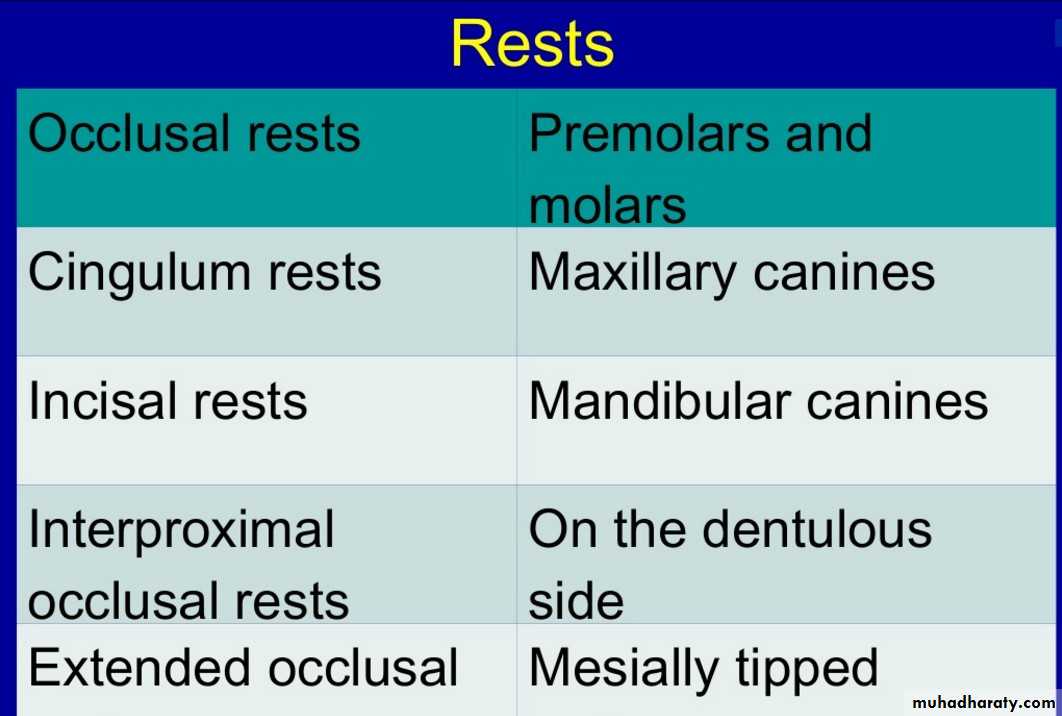 Rests

| Occlusal rests | Premolars and molars |
|---|---|
| Cingulum rests | Maxillary canines |
| Incisal rests | Mandibular canines |
| Interproximal occlusal rests | On the dentulous side |
| Extended occlusal | Mesially tipped |

muhadharaty.com